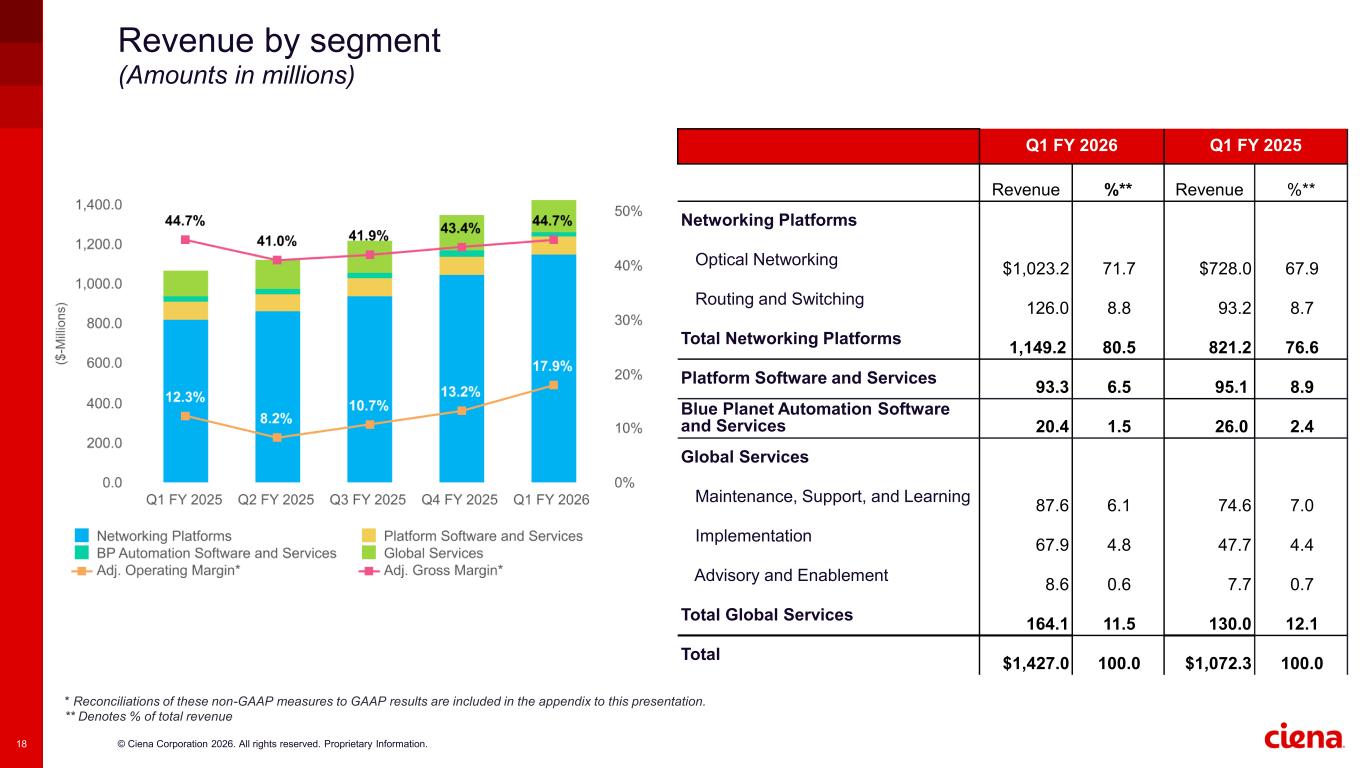 Revenue by segment
(Amounts in millions)

1,400.0
1,200.0
1,000.0
800.0
600.0
400.0
200.0
0.0
($-Millions)

50%
40%
30%
20%
10%
0%

44.7%
41.0%
41.9%
43.4%
44.7%

12.3%
8.2%
10.7%
13.2%
17.9%

Q1 FY 2025
Q2 FY 2025
Q3 FY 2025
Q4 FY 2025
Q1 FY 2026

Networking Platforms
BP Automation Software and Services
Adj. Operating Margin*
Platform Software and Services
Global Services
Adj. Gross Margin*

| | Q1 FY 2026 | | Q1 FY 2025 | |
|---|---|---|---|---|
| | Revenue | %** | Revenue | %** |
| Networking Platforms | | | | |
| Optical Networking | $1,023.2 | 71.7 | $728.0 | 67.9 |
| Routing and Switching | 126.0 | 8.8 | 93.2 | 8.7 |
| Total Networking Platforms | 1,149.2 | 80.5 | 821.2 | 76.6 |
| Platform Software and Services | 93.3 | 6.5 | 95.1 | 8.9 |
| Blue Planet Automation Software and Services | 20.4 | 1.5 | 26.0 | 2.4 |
| Global Services | | | | |
| Maintenance, Support, and Learning | 87.6 | 6.1 | 74.6 | 7.0 |
| Implementation | 67.9 | 4.8 | 47.7 | 4.4 |
| Advisory and Enablement | 8.6 | 0.6 | 7.7 | 0.7 |
| Total Global Services | 164.1 | 11.5 | 130.0 | 12.1 |
| Total | $1,427.0 | 100.0 | $1,072.3 | 100.0 |

* Reconciliations of these non-GAAP measures to GAAP results are included in the appendix to this presentation.
** Denotes % of total revenue

18
© Ciena Corporation 2026. All rights reserved. Proprietary Information.
ciena